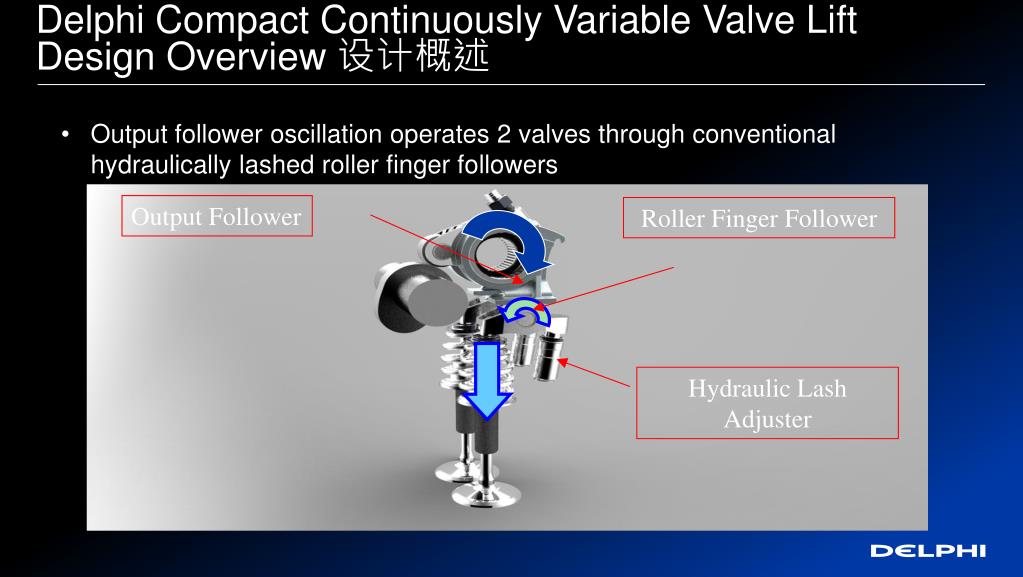 Delphi Compact Continuously Variable Valve Lift Design Overview 设计概述

• Output follower oscillation operates 2 valves through conventional hydraulically lashed roller finger followers

Output Follower

Roller Finger Follower

Hydraulic Lash Adjuster

DELPHI